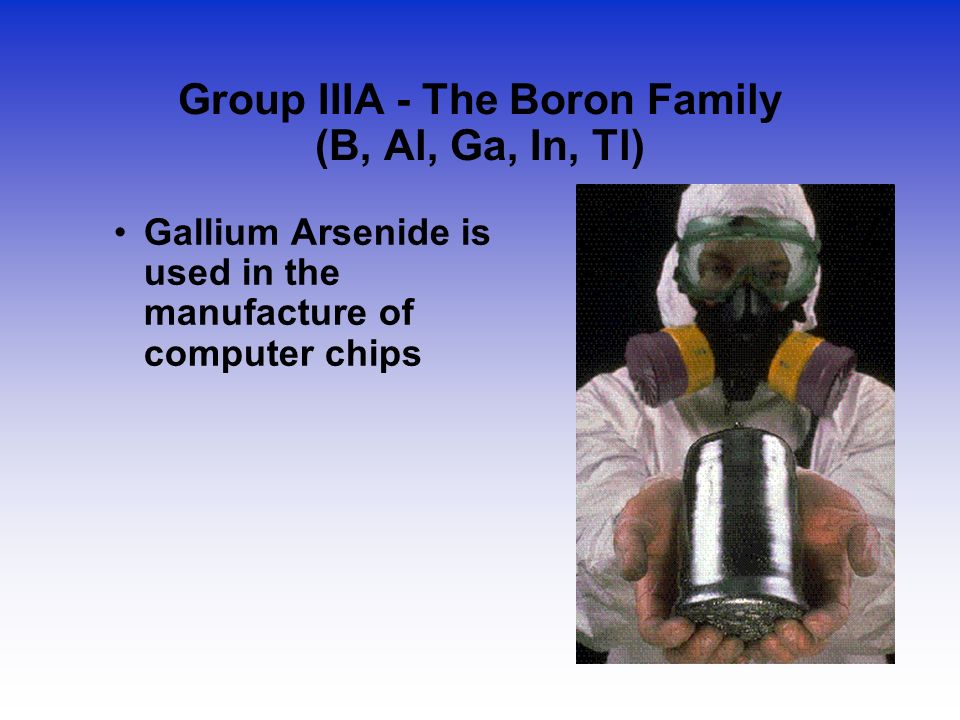 Group IIIA - The Boron Family
(B, Al, Ga, In, Tl)

• Gallium Arsenide is used in the manufacture of computer chips